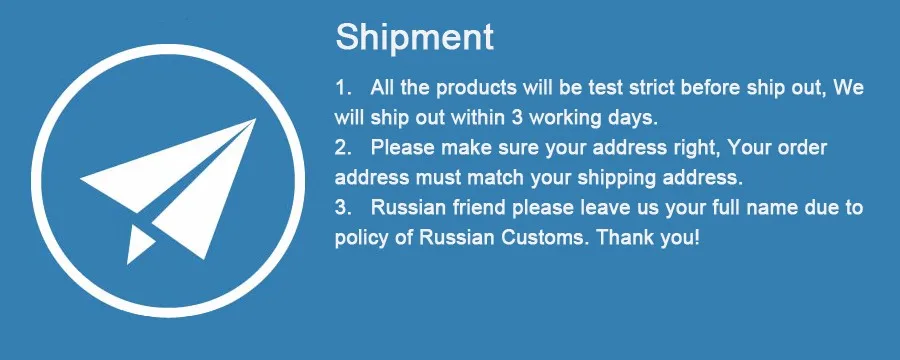 Shipment

1. All the products will be test strict before ship out, We will ship out within 3 working days.
2. Please make sure your address right, Your order address must match your shipping address.
3. Russian friend please leave us your full name due to policy of Russian Customs. Thank you!